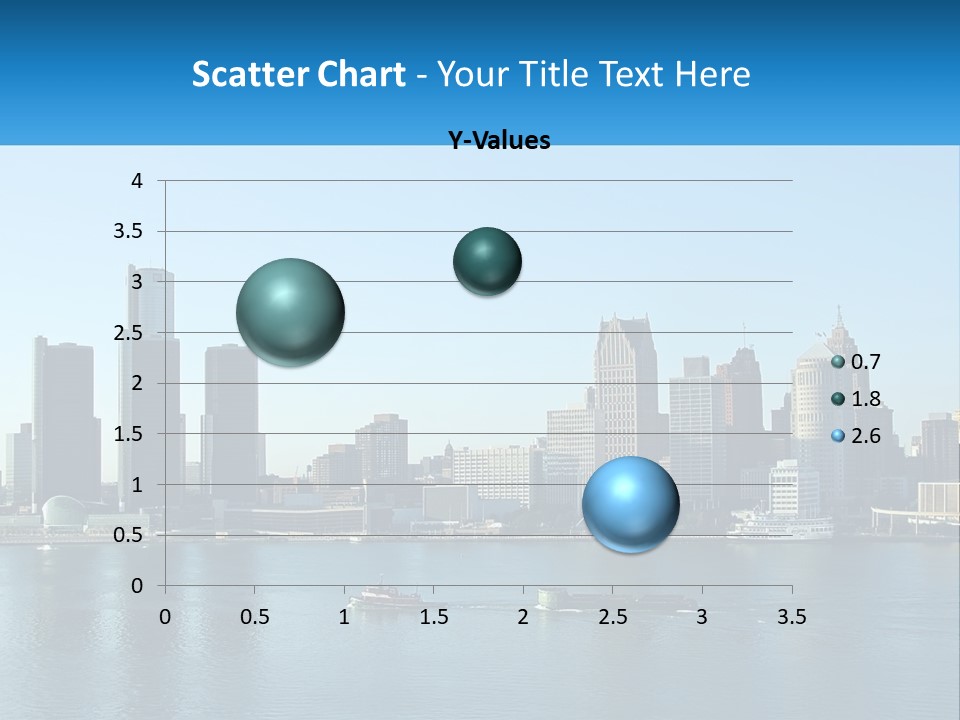 Scatter Chart - Your Title Text Here

Y-Values

4
3.5
3
2.5
2
1.5
1
0.5
0

0 0.5 1 1.5 2 2.5 3 3.5

0.7
1.8
2.6